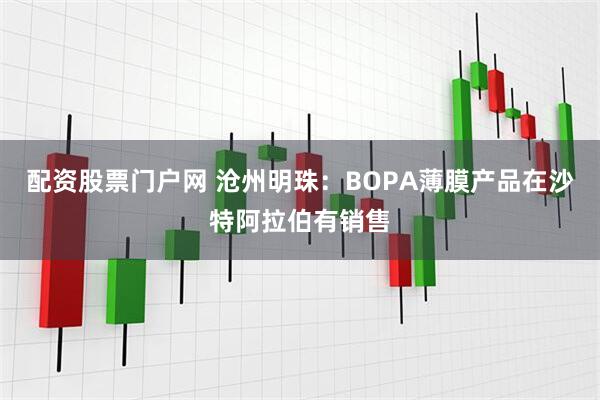 配资股票门户网 沧州明珠：BOPA薄膜产品在沙特阿拉伯有销售